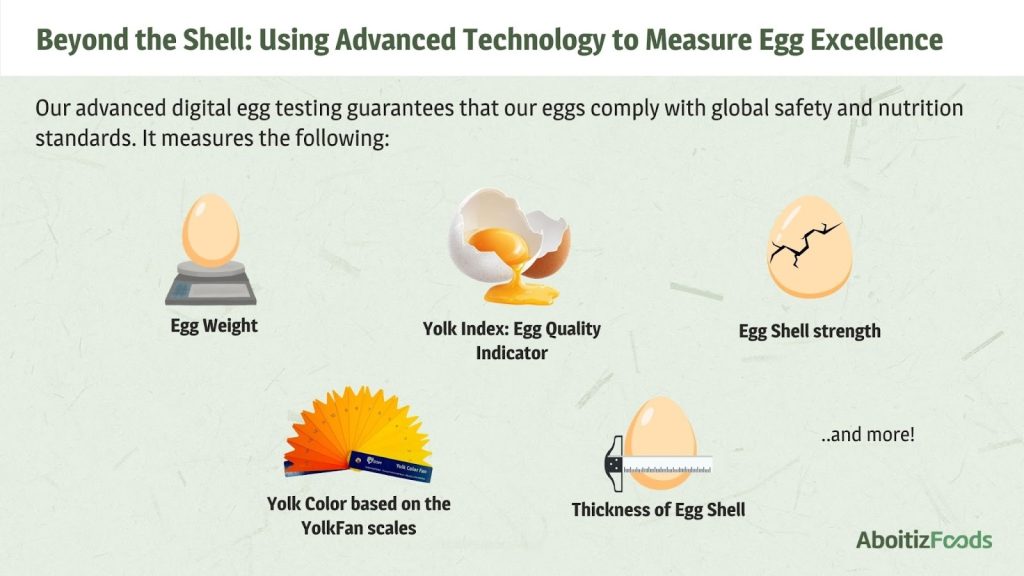 Beyond the Shell: Using Advanced Technology to Measure Egg Excellence

Our advanced digital egg testing guarantees that our eggs comply with global safety and nutrition standards. It measures the following:

Egg Weight

Yolk Index: Egg Quality Indicator

Egg Shell strength

Yolk Color Fan

Yolk Color based on the YolkFan scales

Thickness of Egg Shell

..and more!

AboitizFoods